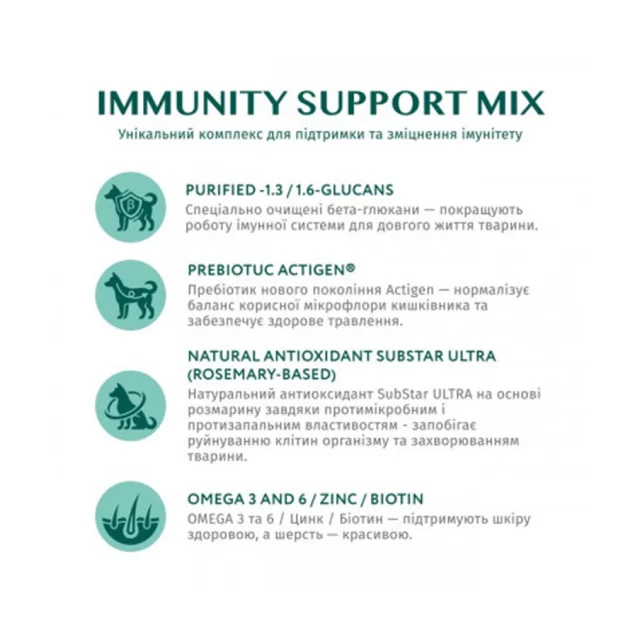 IMMUNITY SUPPORT MIX

Унікальний комплекс для підтримки та зміцнення імунітету

β

PURIFIED -1.3 / 1.6-GLUCANS

Спеціально очищені бета-глюкани — покращують роботу імунної системи для довгого життя тварини.

PREBIOTUC ACTIGEN®

Пребіотик нового покоління Actigen — нормалізує баланс корисної мікрофлори кишківника та забезпечує здорове травлення.

NATURAL ANTIOXIDANT SUBSTAR ULTRA (ROSEMARY-BASED)

Натуральний антиоксидант SubStar ULTRA на основі розмарину завдяки протимікробним і протизапальним властивостям - запобігає руйнуванню клітин організму та захворюванням тварини.

OMEGA 3 AND 6 / ZINC / BIOTIN

OMEGA 3 та 6 / Цинк / Біотин — підтримують шкіру здоровою, а шерсть — красивою.